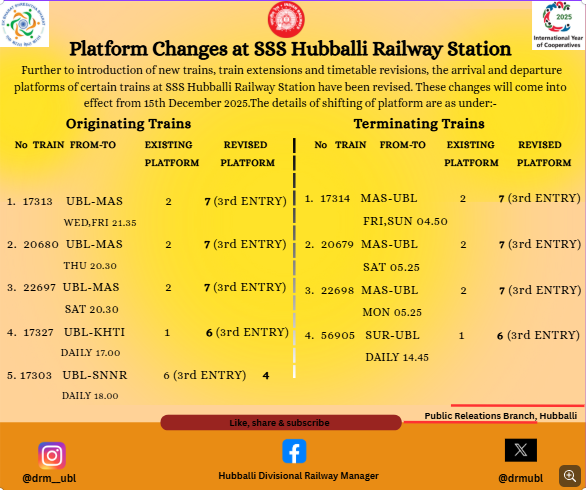 2025
International Year of Cooperatives

Platform Changes at SSS Hubballi Railway Station

Further to introduction of new trains, train extensions and timetable revisions, the arrival and departure platforms of certain trains at SSS Hubballi Railway Station have been revised. These changes will come into effect from 15th December 2025.The details of shifting of platform are as under:-

Originating Trains

| No | TRAIN | FROM-TO | EXISTING PLATFORM | REVISED PLATFORM |
|---|---|---|---|---|
| 1. | 17313 | UBL-MAS WED,FRI 21.35 | 2 | 7 (3rd ENTRY) |
| 2. | 20680 | UBL-MAS THU 20.30 | 2 | 7 (3rd ENTRY) |
| 3. | 22697 | UBL-MAS SAT 20.30 | 2 | 7 (3rd ENTRY) |
| 4. | 17327 | UBL-KHTI DAILY 17.00 | 1 | 6 (3rd ENTRY) |
| 5. | 17303 | UBL-SNNR DAILY 18.00 | 6 (3rd ENTRY) | 4 |

Terminating Trains

| No | TRAIN | FROM-TO | EXISTING PLATFORM | REVISED PLATFORM |
|---|---|---|---|---|
| 1. | 17314 | MAS-UBL FRI,SUN 04.50 | 2 | 7 (3rd ENTRY) |
| 2. | 20679 | MAS-UBL SAT 05.25 | 2 | 7 (3rd ENTRY) |
| 3. | 22698 | MAS-UBL MON 05.25 | 2 | 7 (3rd ENTRY) |
| 4. | 56905 | SUR-UBL DAILY 14.45 | 1 | 6 (3rd ENTRY) |

Public Releations Branch, Hubballi

Like, share & subscribe

@drm__ubl
Hubballi Divisional Railway Manager
@drmubl